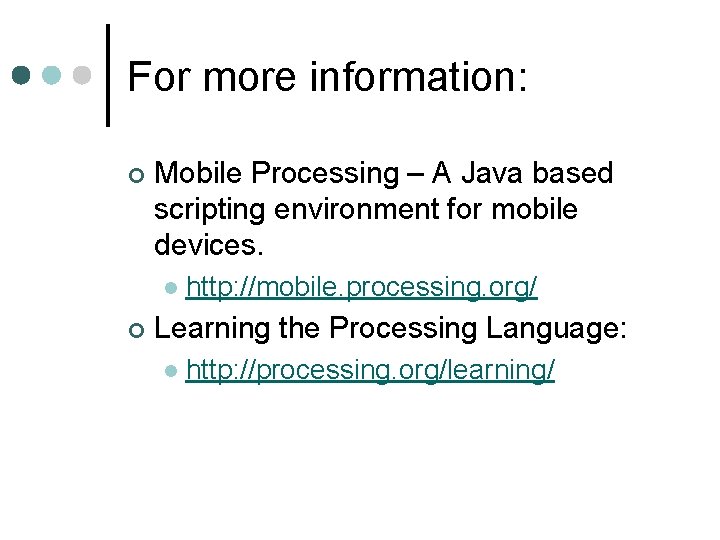 For more information:

Mobile Processing – A Java based scripting environment for mobile devices.

http://mobile.processing.org/

Learning the Processing Language:

http://processing.org/learning/